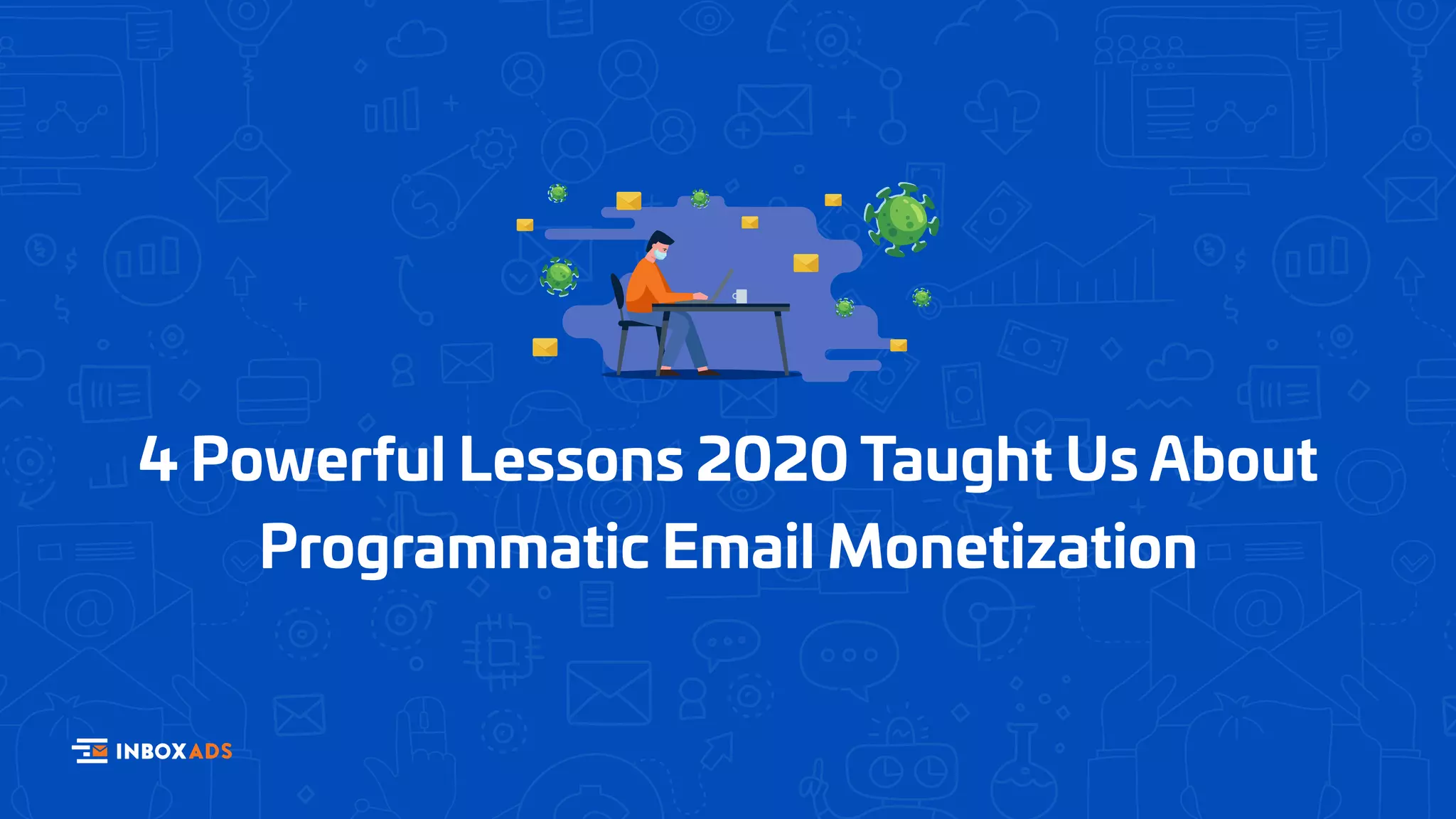 4 Powerful Lessons 2020 Taught Us About Programmatic Email Monetization

INBOXADS